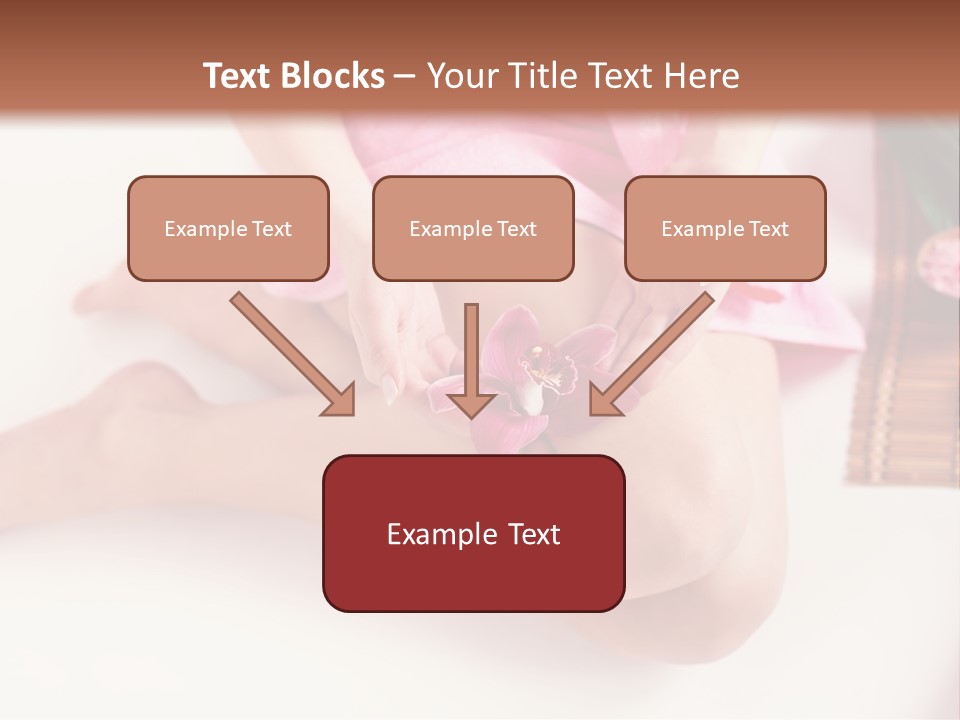 Text Blocks – Your Title Text Here

Example Text

Example Text

Example Text

Example Text